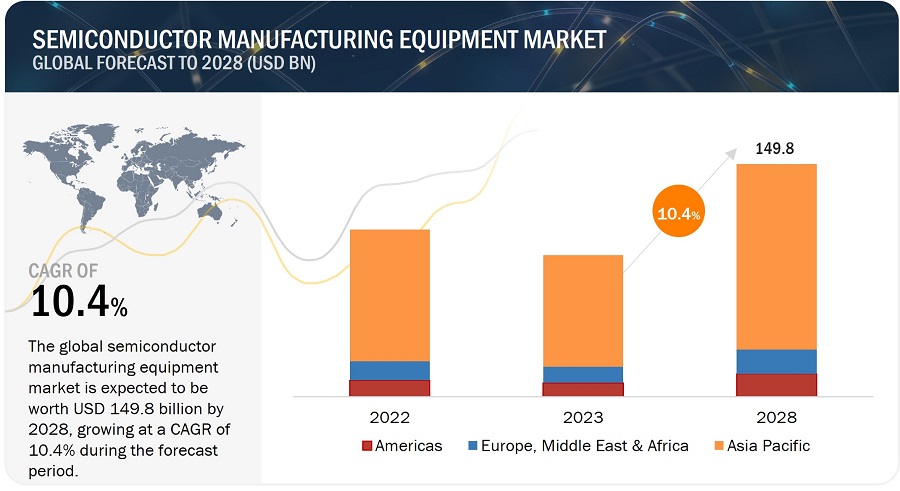 SEMICONDUCTOR MANUFACTURING EQUIPMENT MARKET
GLOBAL FORECAST TO 2028 (USD BN)

CAGR OF
10.4%

The global semiconductor manufacturing equipment market is expected to be worth USD 149.8 billion by 2028, growing at a CAGR of 10.4% during the forecast period.

149.8

10.4%

2022

2023

2028

Americas
Europe, Middle East & Africa
Asia Pacific